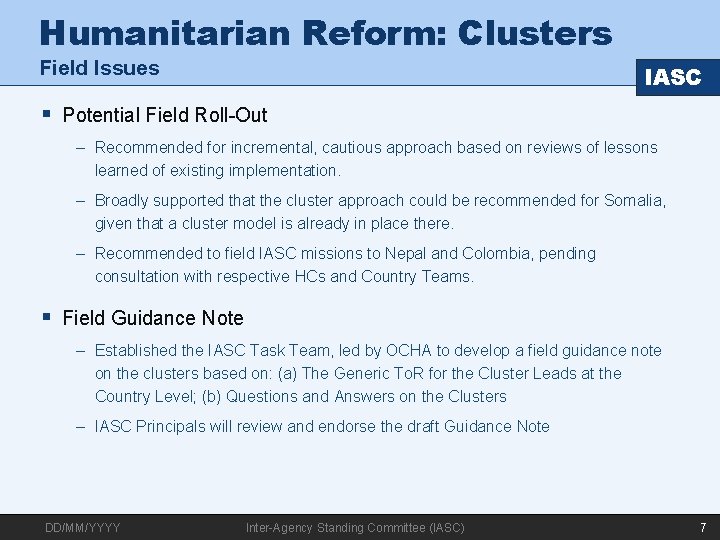 Humanitarian Reform: Clusters
Field Issues

IASC

▪ Potential Field Roll-Out

– Recommended for incremental, cautious approach based on reviews of lessons learned of existing implementation.

– Broadly supported that the cluster approach could be recommended for Somalia, given that a cluster model is already in place there.

– Recommended to field IASC missions to Nepal and Colombia, pending consultation with respective HCs and Country Teams.

▪ Field Guidance Note

– Established the IASC Task Team, led by OCHA to develop a field guidance note on the clusters based on: (a) The Generic ToR for the Cluster Leads at the Country Level; (b) Questions and Answers on the Clusters

– IASC Principals will review and endorse the draft Guidance Note

DD/MM/YYYY Inter-Agency Standing Committee (IASC) 7